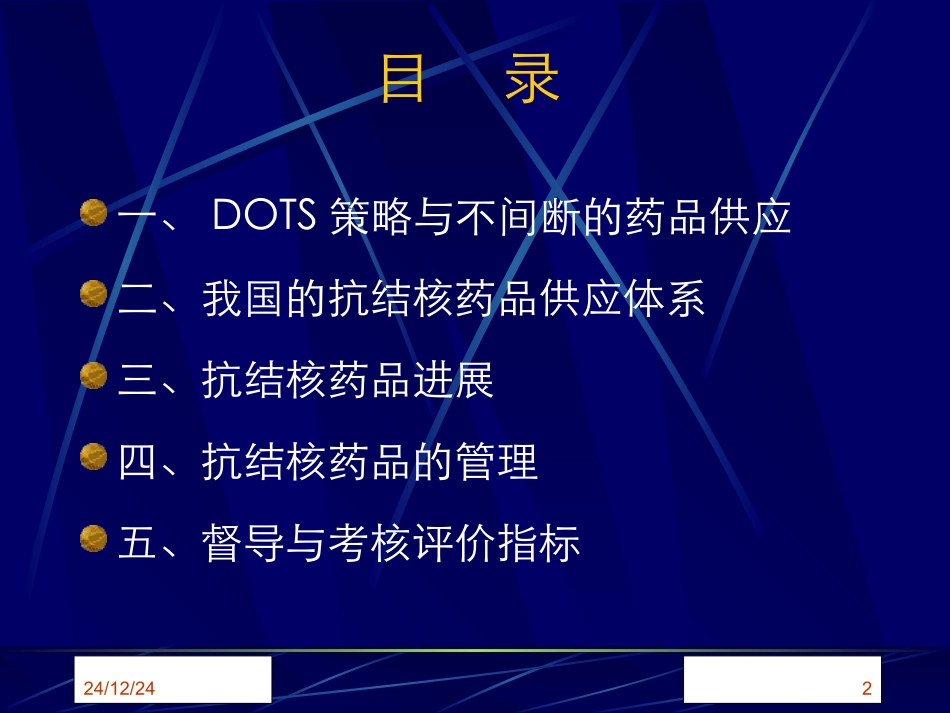 目 录

一、 DOTS 策略与不间断的药品供应

二、我国的抗结核药品供应体系

三、抗结核药品进展

四、抗结核药品的管理

五、督导与考核评价指标

24/12/24

2